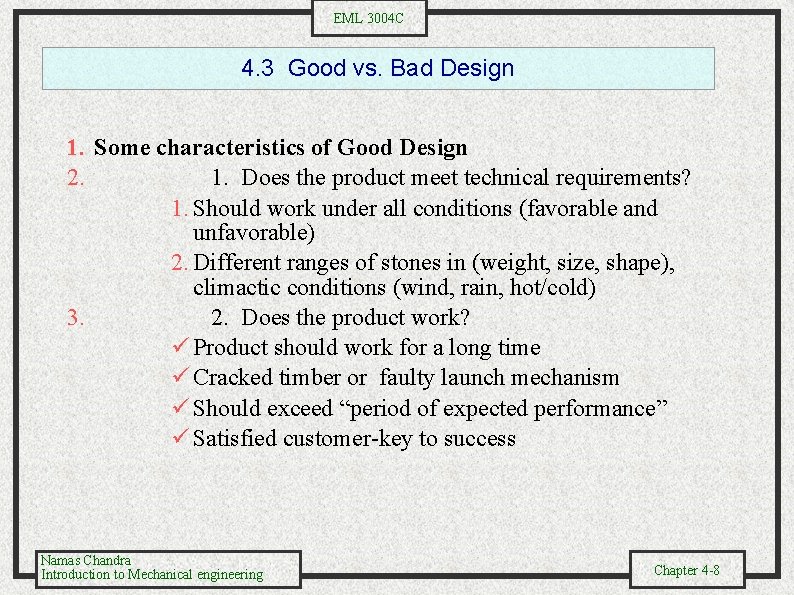 EML 3004C

4.3 Good vs. Bad Design

1. Some characteristics of Good Design
2. 1. Does the product meet technical requirements?
1. Should work under all conditions (favorable and unfavorable)
2. Different ranges of stones in (weight, size, shape), climactic conditions (wind, rain, hot/cold)
3. 2. Does the product work?
✓ Product should work for a long time
✓ Cracked timber or faulty launch mechanism
✓ Should exceed “period of expected performance”
✓ Satisfied customer-key to success

Namas Chandra
Introduction to Mechanical engineering

Chapter 4-8